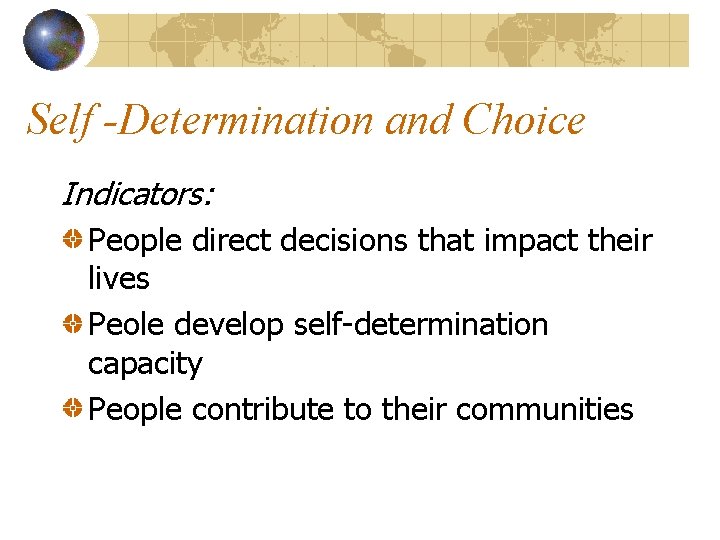 Self -Determination and Choice

Indicators:

People direct decisions that impact their lives

Peole develop self-determination capacity

People contribute to their communities